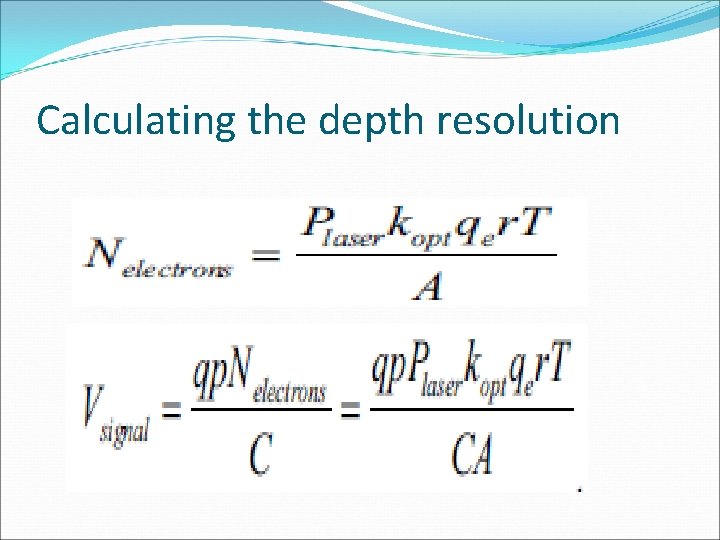 Calculating the depth resolution

$N_{electrons} = \frac{P_{laser} k_{opt} q_e r T}{A}$

$V_{signal} = \frac{qpN_{electrons}}{C} = \frac{qpP_{laser} k_{opt} q_e r T}{CA}$